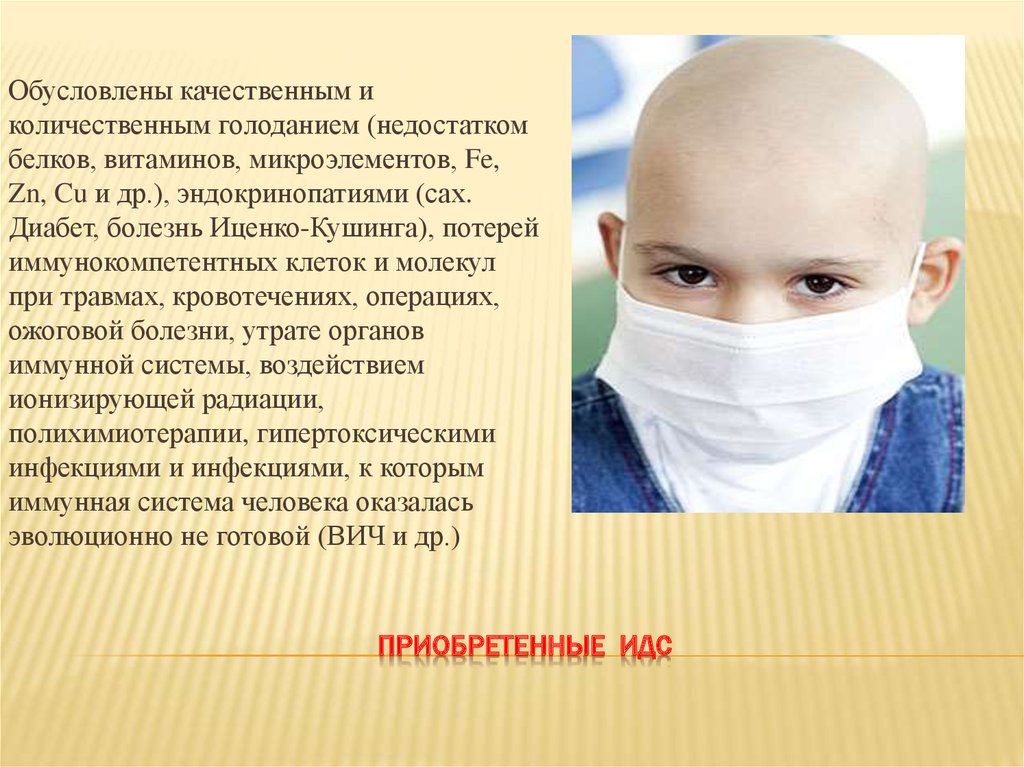 Обусловлены качественным и количественным голоданием (недостатком белков, витаминов, микроэлементов, Fe, Zn, Cu и др.), эндокринопатиями (сах. Диабет, болезнь Иценко-Кушинга), потерей иммунокомпетентных клеток и молекул при травмах, кровотечениях, операциях, ожоговой болезни, утрате органов иммунной системы, воздействием ионизирующей радиации, полихимиотерапии, гипертоксическими инфекциями и инфекциями, к которым иммунная система человека оказалась эволюционно не готовой (ВИЧ и др.)

ПРИОБРЕТЕННЫЕ ИДС